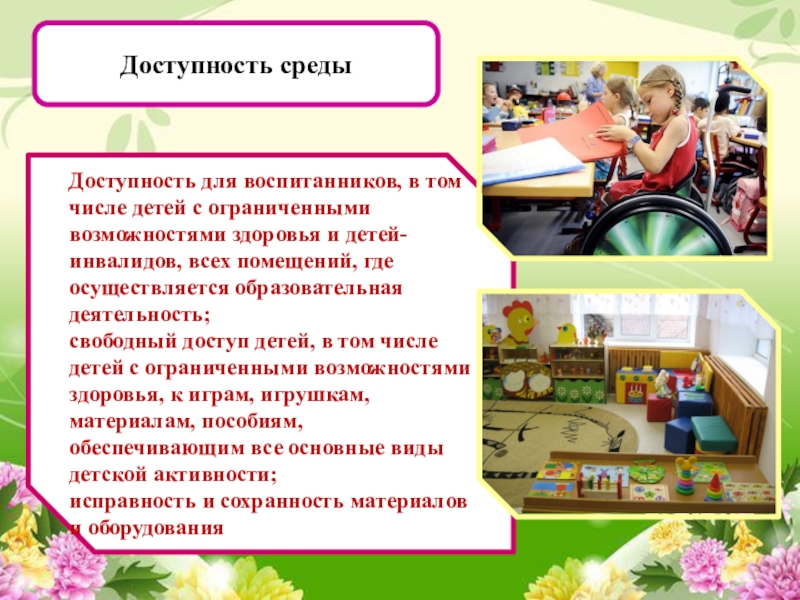 Доступность среды

Доступность для воспитанников, в том числе детей с ограниченными возможностями здоровья и детей-инвалидов, всех помещений, где осуществляется образовательная деятельность;
свободный доступ детей, в том числе детей с ограниченными возможностями здоровья, к играм, игрушкам, материалам, пособиям, обеспечивающим все основные виды детской активности;
исправность и сохранность материалов и оборудования